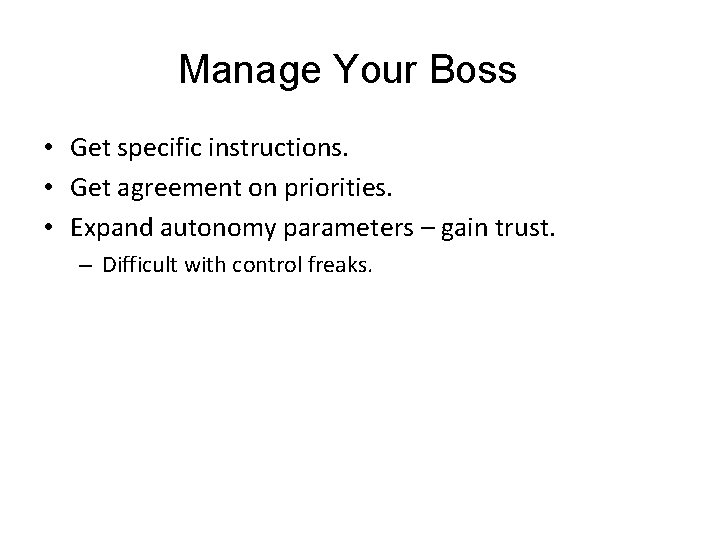 Manage Your Boss

• Get specific instructions.
• Get agreement on priorities.
• Expand autonomy parameters – gain trust.
– Difficult with control freaks.